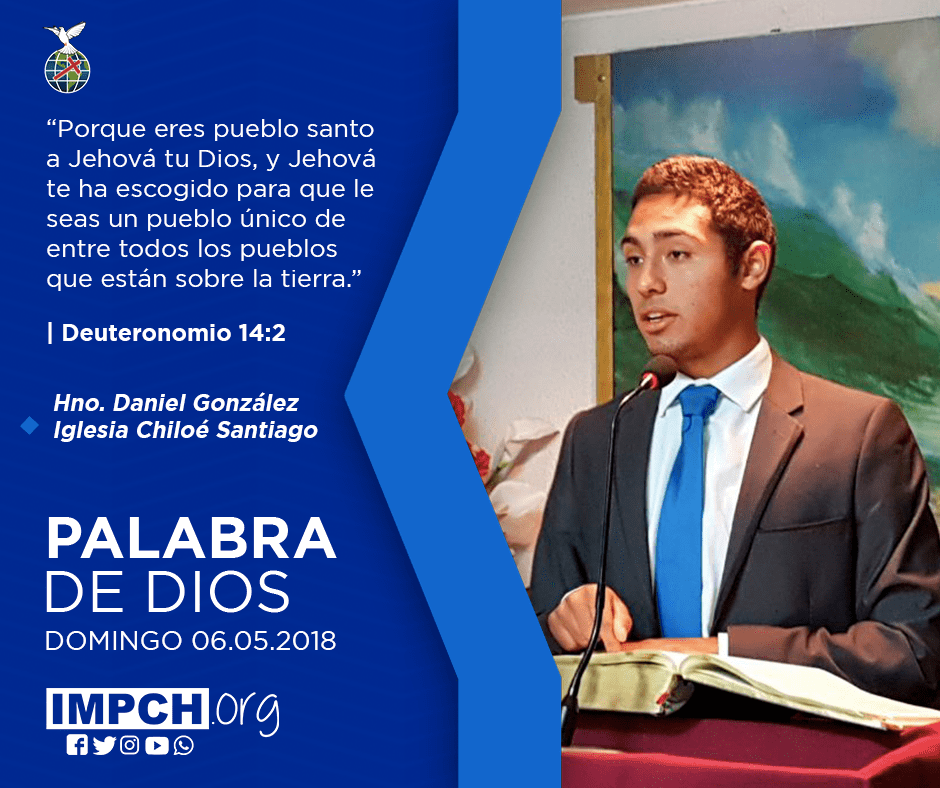 “Porque eres pueblo santo a Jehová tu Dios, y Jehová te ha escogido para que le seas un pueblo único de entre todos los pueblos que están sobre la tierra.”

| Deuteronomio 14:2

Hno. Daniel González
Iglesia Chiloé Santiago

PALABRA
DE DIOS
DOMINGO 06.05.2018

IMPCH.org